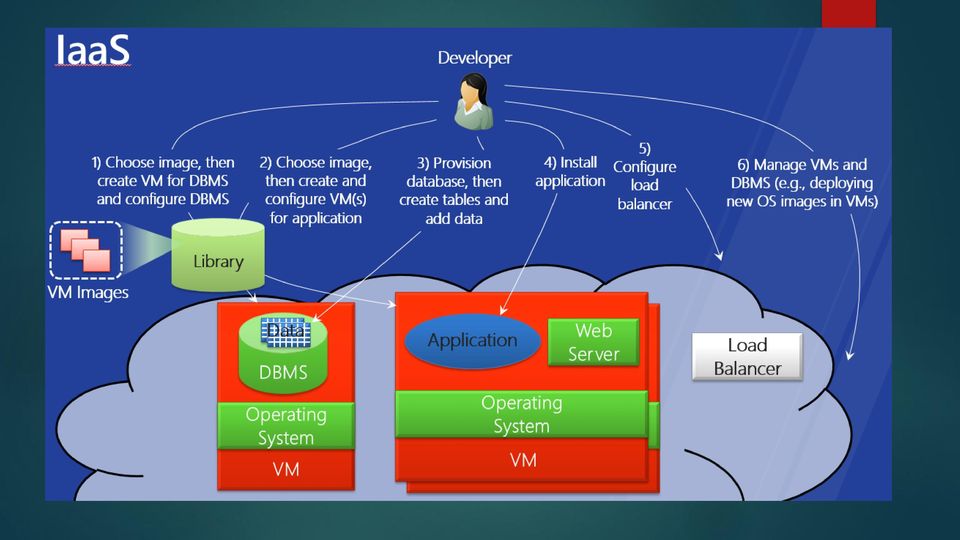 IaaS

Developer

1) Choose image, then create VM for DBMS and configure DBMS

2) Choose image, then create and configure VM(s) for application

3) Provision database, then create tables and add data

4) Install application

5) Configure load balancer

6) Manage VMs and DBMS (e.g., deploying new OS images in VMs)

VM Images

Library

Data

DBMS

Operating System

VM

Application

Web Server

Operating System

VM

Load Balancer